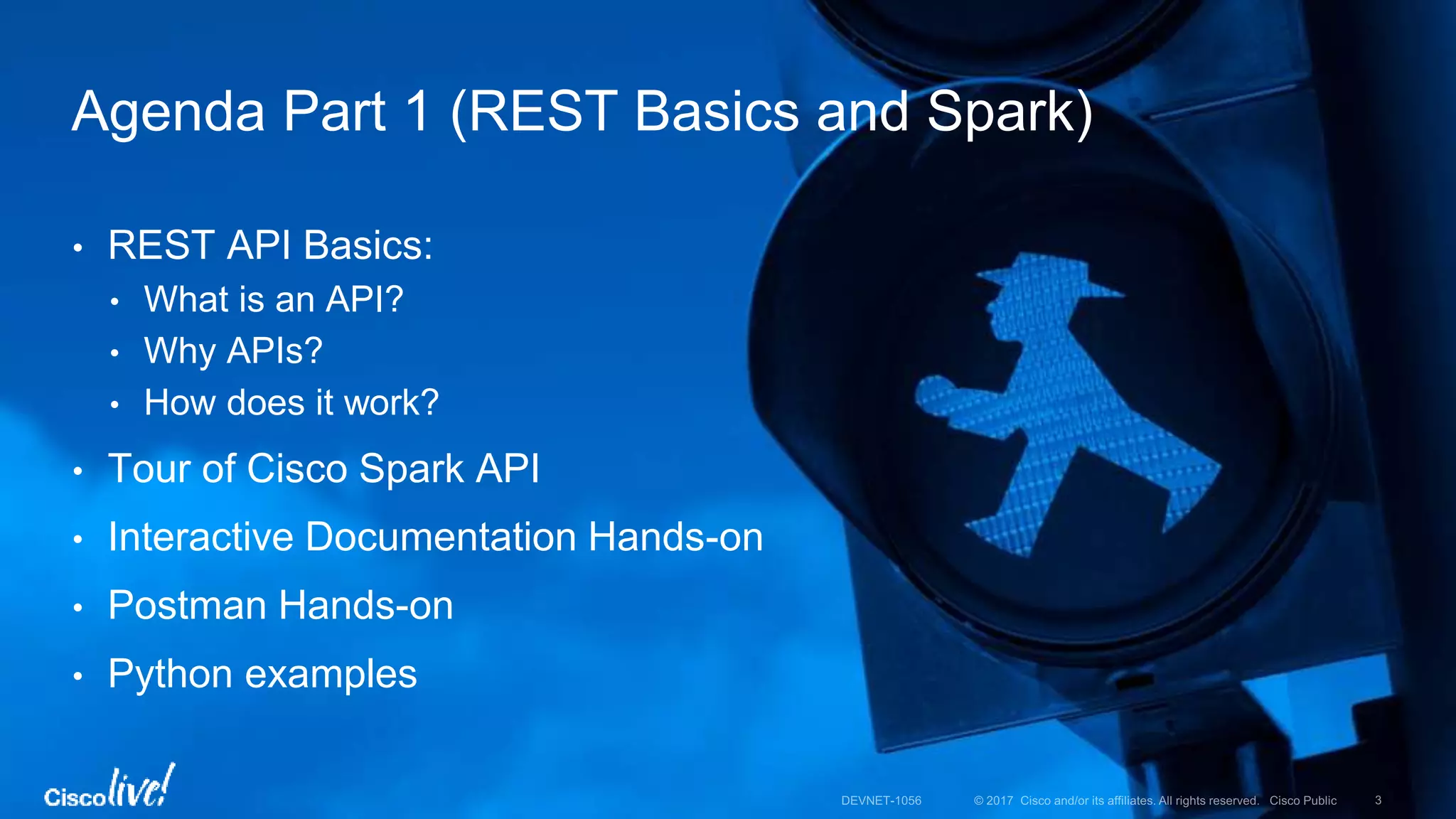 Agenda Part 1 (REST Basics and Spark)

• REST API Basics:
  • What is an API?
  • Why APIs?
  • How does it work?
• Tour of Cisco Spark API
• Interactive Documentation Hands-on
• Postman Hands-on
• Python examples

Cisco live!

DEVNET-1056 © 2017 Cisco and/or its affiliates. All rights reserved. Cisco Public 3